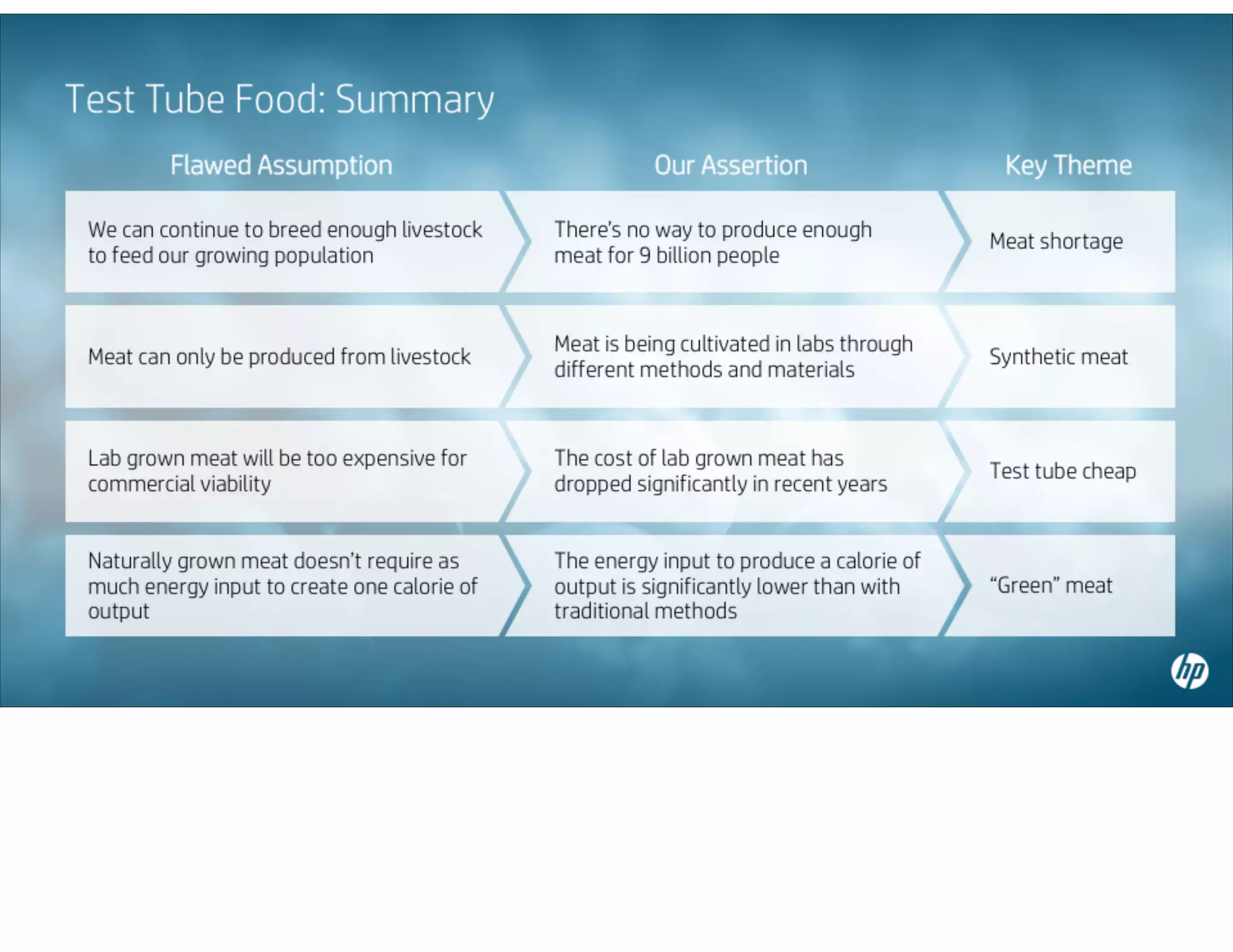 Test Tube Food: Summary

| Flawed Assumption | Our Assertion | Key Theme |
|---|---|---|
| We can continue to breed enough livestock to feed our growing population | There's no way to produce enough meat for 9 billion people | Meat shortage |
| Meat can only be produced from livestock | Meat is being cultivated in labs through different methods and materials | Synthetic meat |
| Lab grown meat will be too expensive for commercial viability | The cost of lab grown meat has dropped significantly in recent years | Test tube cheap |
| Naturally grown meat doesn't require as much energy input to create one calorie of output | The energy input to produce a calorie of output is significantly lower than with traditional methods | "Green" meat |

hp